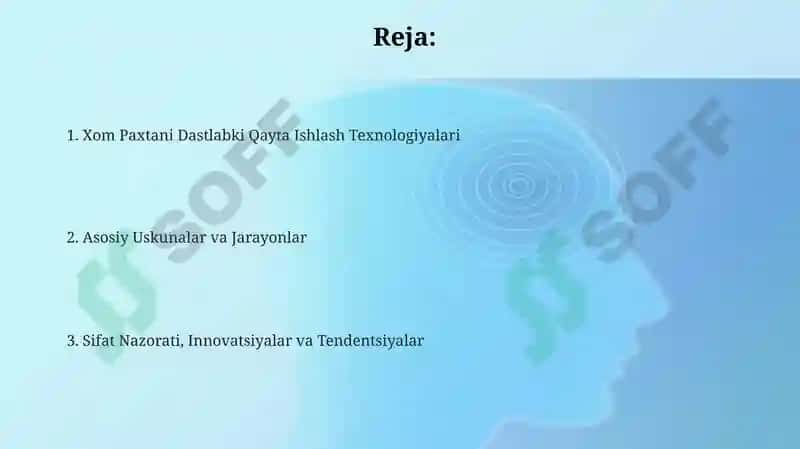 Reja:

1. Xom Paxtani Dastlabki Qayta Ishlash Texnologiyalari

2. Asosiy Uskunalar va Jarayonlar

3. Sifat Nazorati, Innovatsiyalar va Tendentsiyalar

SOFF

SOFF